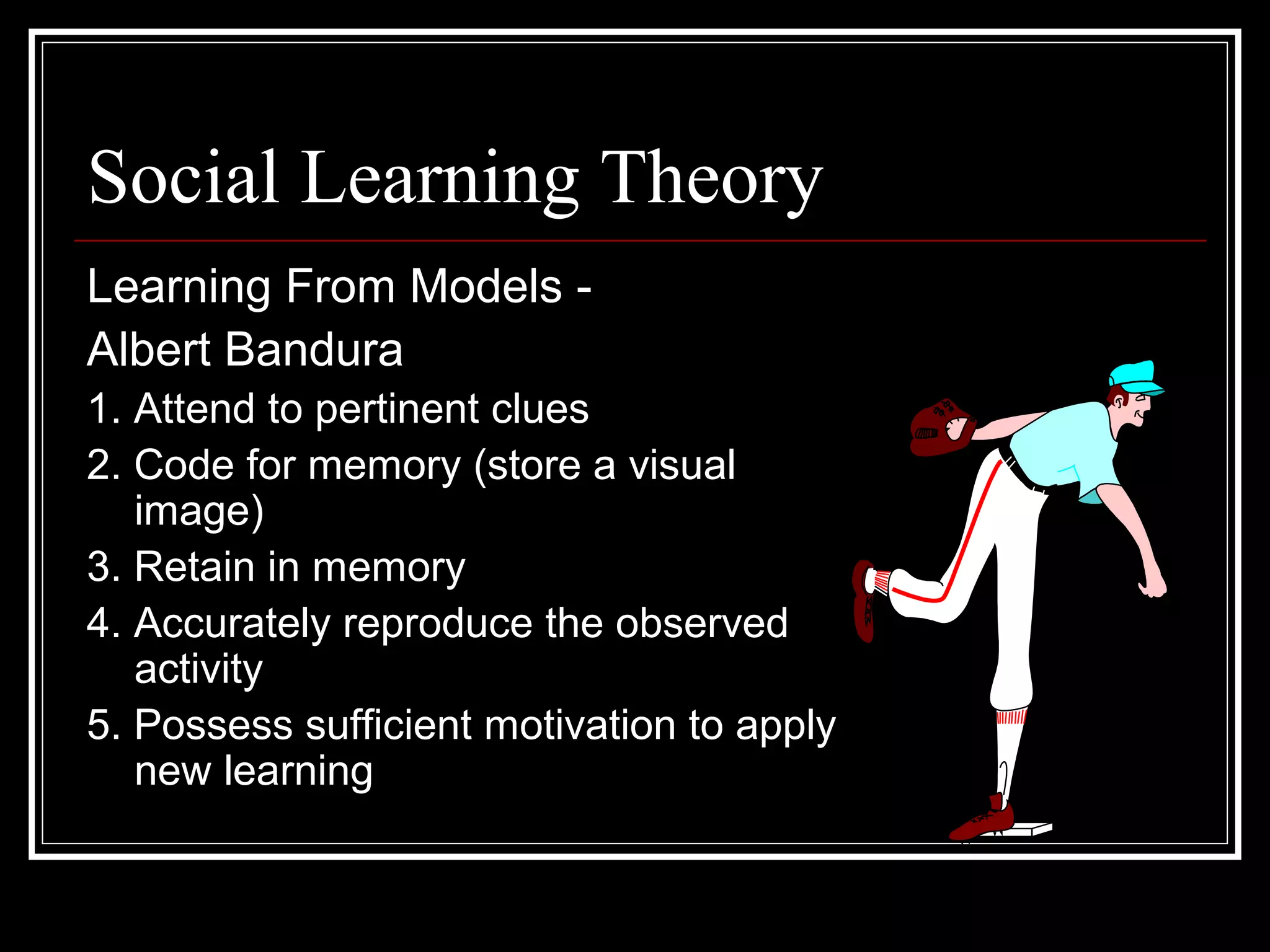 Social Learning Theory

Learning From Models -

Albert Bandura

1. Attend to pertinent clues
2. Code for memory (store a visual image)
3. Retain in memory
4. Accurately reproduce the observed activity
5. Possess sufficient motivation to apply new learning